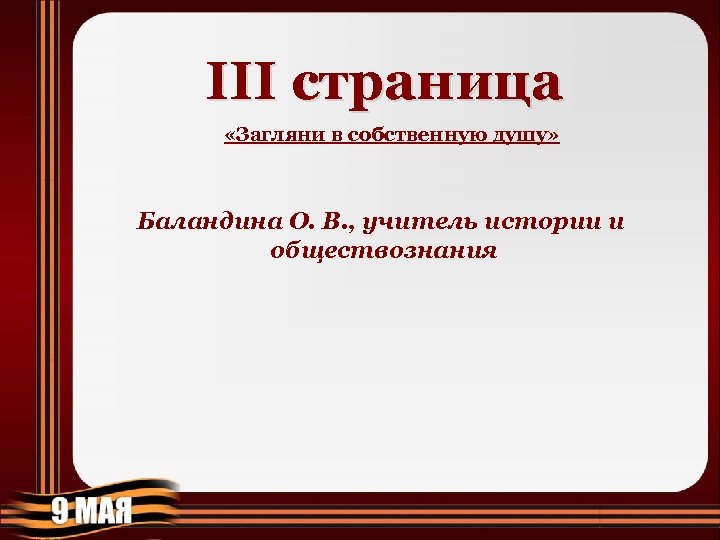 III страница

«Загляни в собственную душу»

Баландина О. В., учитель истории и обществознания

9 МАЯ